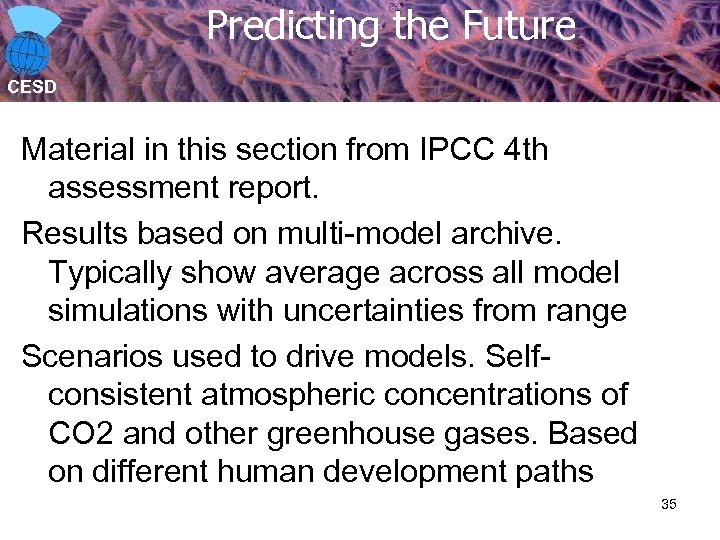 CESD

Predicting the Future

Material in this section from IPCC 4th assessment report.

Results based on multi-model archive. Typically show average across all model simulations with uncertainties from range

Scenarios used to drive models. Self-consistent atmospheric concentrations of CO2 and other greenhouse gases. Based on different human development paths

35